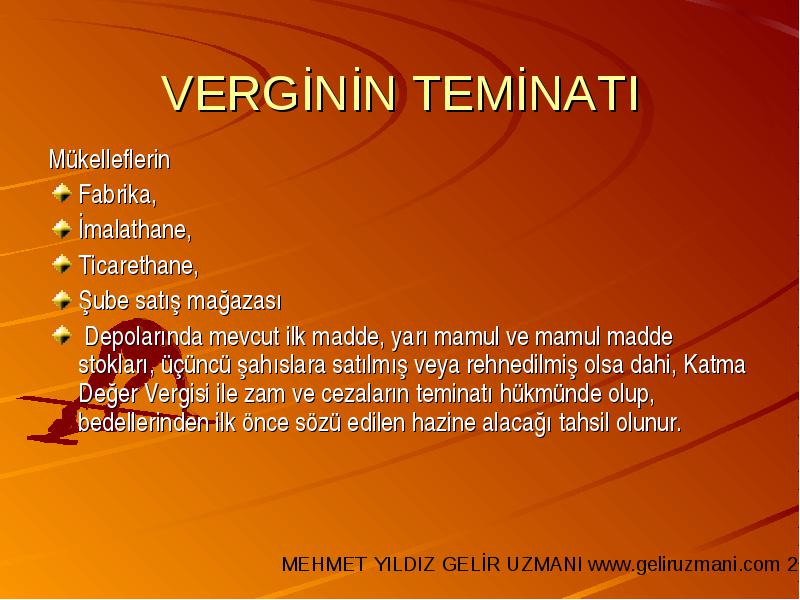 VERGİNİN TEMİNATI

Mükelleflerin

Fabrika,

İmalathane,

Ticarethane,

Şube satış mağazası

Depolarında mevcut ilk madde, yarı mamul ve mamul madde stokları, üçüncü şahıslara satılmış veya rehnedilmiş olsa dahi, Katma Değer Vergisi ile zam ve cezaların teminatı hükmünde olup, bedellerinden ilk önce sözü edilen hazine alacağı tahsil olunur.

MEHMET YILDIZ GELİR UZMANI www.geliruzmani.com 2